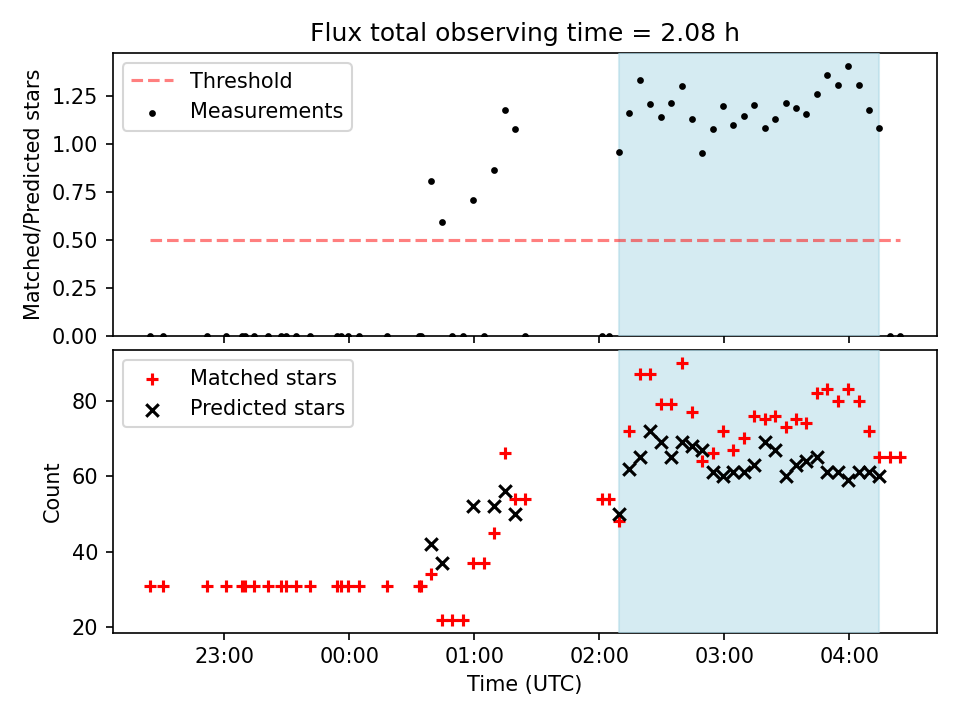 Flux total observing time = 2.08 h

Threshold
Measurements

Matched/Predicted stars

1.25
1.00
0.75
0.50
0.25
0.00

Matched stars
Predicted stars

Count

80
60
40
20

23:00
00:00
01:00
02:00
03:00
04:00

Time (UTC)